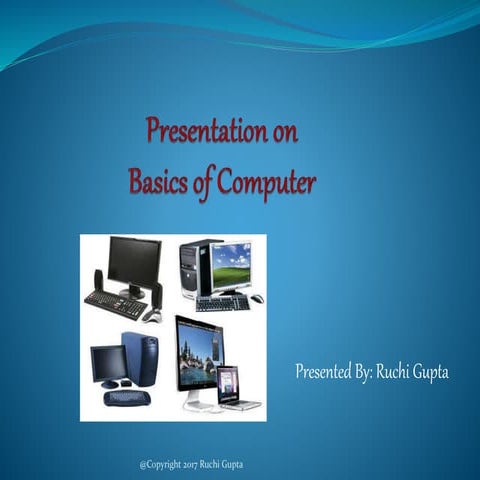 Presentation on
Basics of Computer

Presented By: Ruchi Gupta

@Copyright 2017 Ruchi Gupta